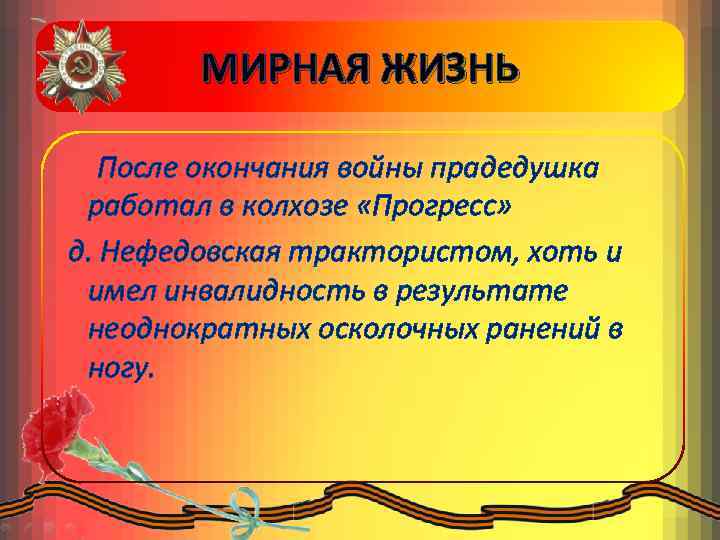 МИРНАЯ ЖИЗНЬ

После окончания войны прадедушка работал в колхозе «Прогресс»

д. Нефедовская трактористом, хоть и имел инвалидность в результате неоднократных осколочных ранений в ногу.